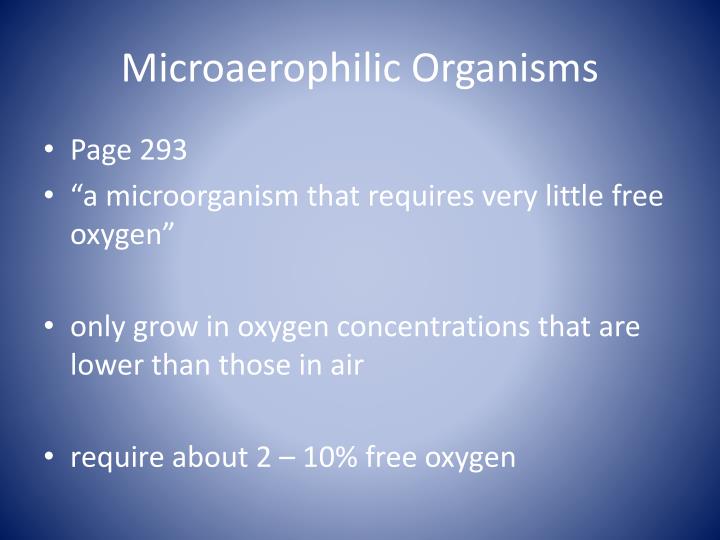 Microaerophilic Organisms

• Page 293
• “a microorganism that requires very little free oxygen”

• only grow in oxygen concentrations that are lower than those in air

• require about 2 – 10% free oxygen